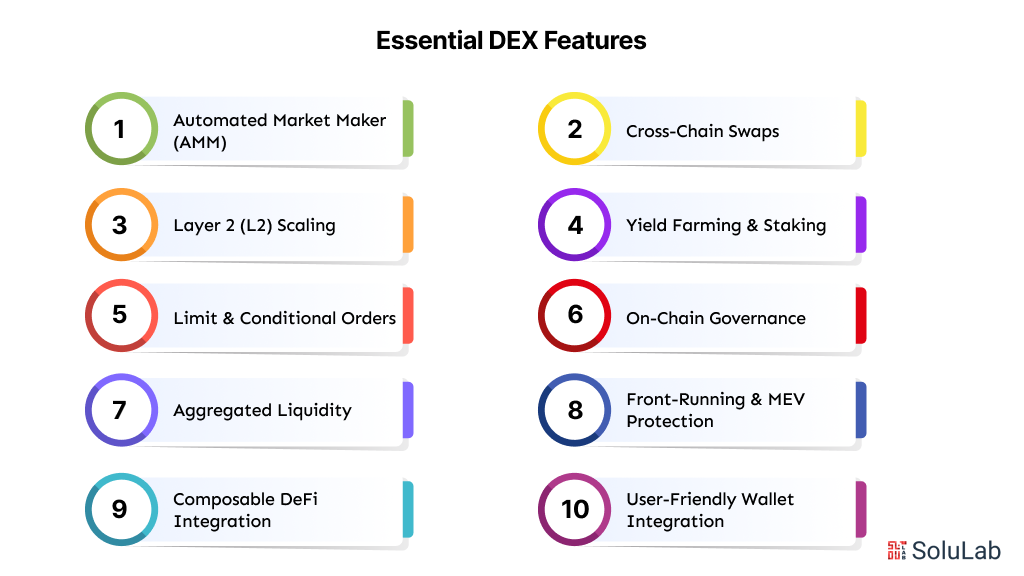 Essential DEX Features

1 Automated Market Maker (AMM)

2 Cross-Chain Swaps

3 Layer 2 (L2) Scaling

4 Yield Farming & Staking

5 Limit & Conditional Orders

6 On-Chain Governance

7 Aggregated Liquidity

8 Front-Running & MEV Protection

9 Composable DeFi Integration

10 User-Friendly Wallet Integration

SoluLab